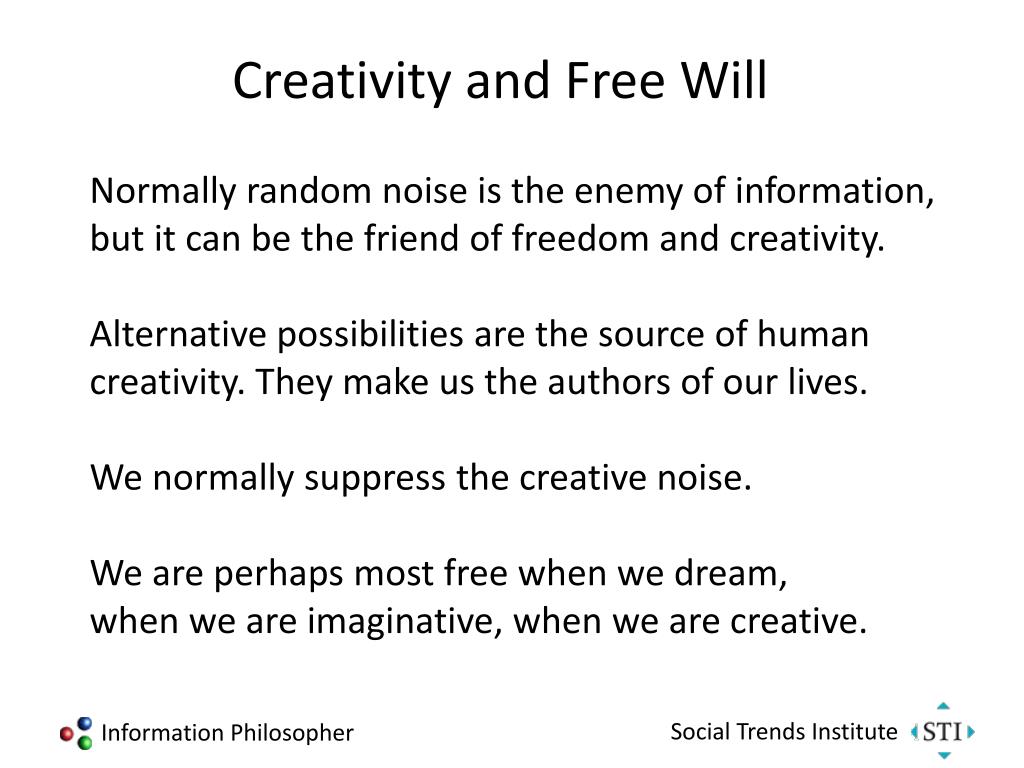 Creativity and Free Will

Normally random noise is the enemy of information, but it can be the friend of freedom and creativity.

Alternative possibilities are the source of human creativity. They make us the authors of our lives.

We normally suppress the creative noise.

We are perhaps most free when we dream,
when we are imaginative, when we are creative.

Information Philosopher

Social Trends Institute

STI